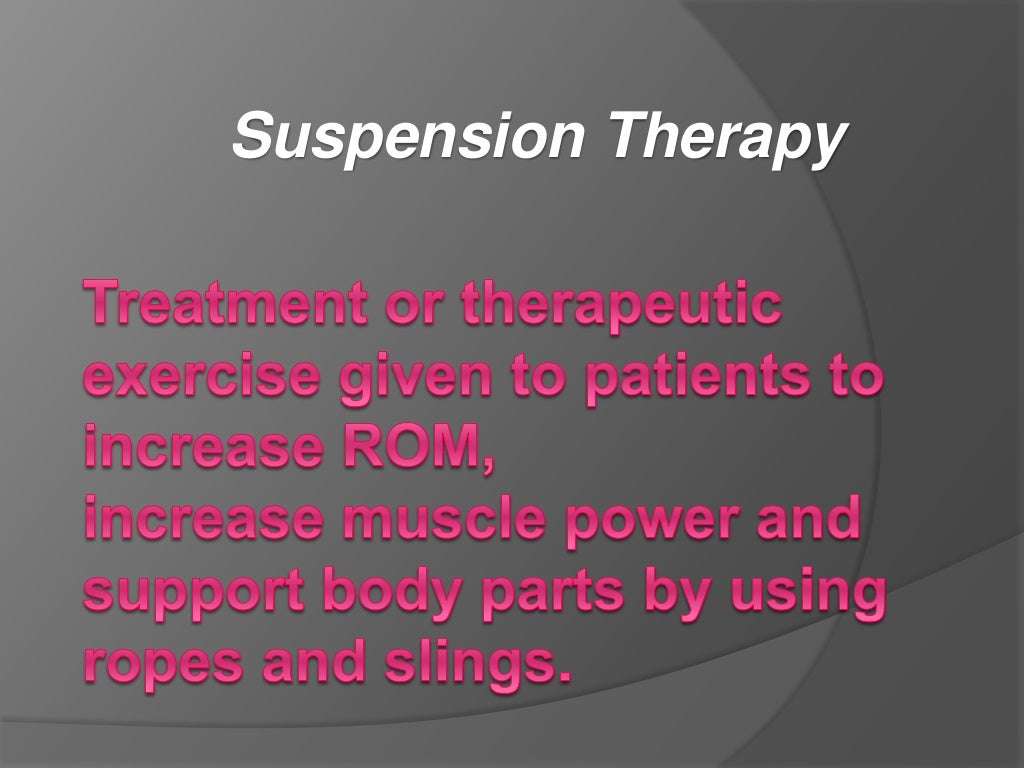 Suspension Therapy

Treatment or therapeutic exercise given to patients to increase ROM,
increase muscle power and support body parts by using ropes and slings.